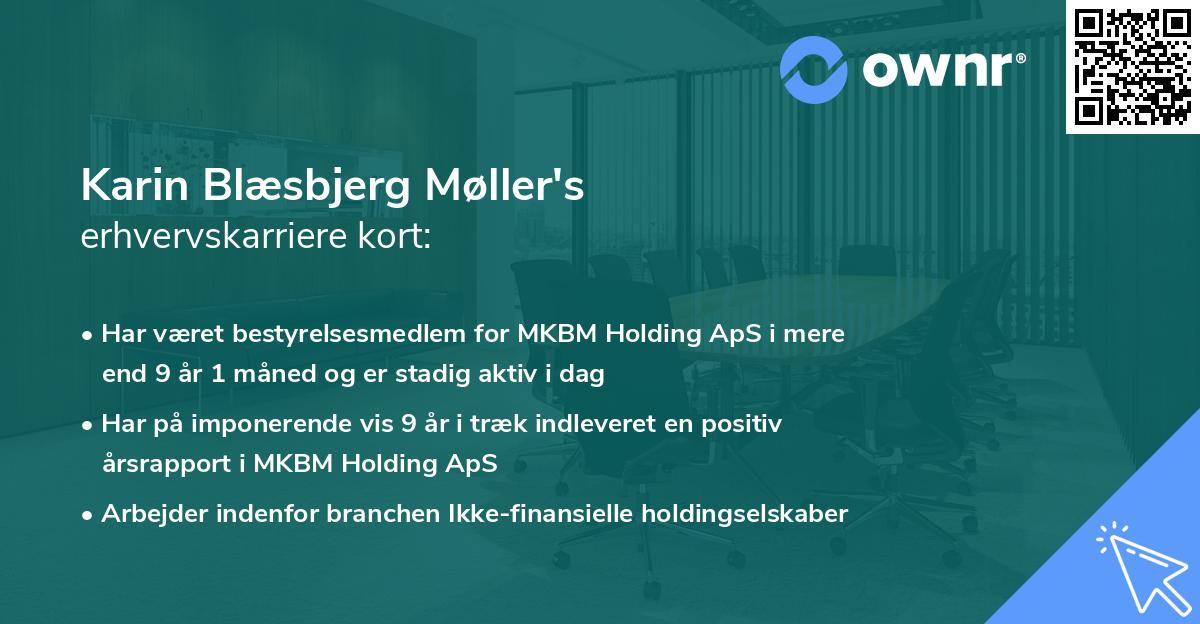 ownr®

Karin Blæsbjerg Møller's
erhvervskarriere kort:

• Har været bestyrelsesmedlem for MKBM Holding ApS i mere end 9 år 1 måned og er stadig aktiv i dag

• Har på imponerende vis 9 år i træk indleveret en positiv årsrapport i MKBM Holding ApS

• Arbejder indenfor branchen Ikke-finansielle holdingselskaber